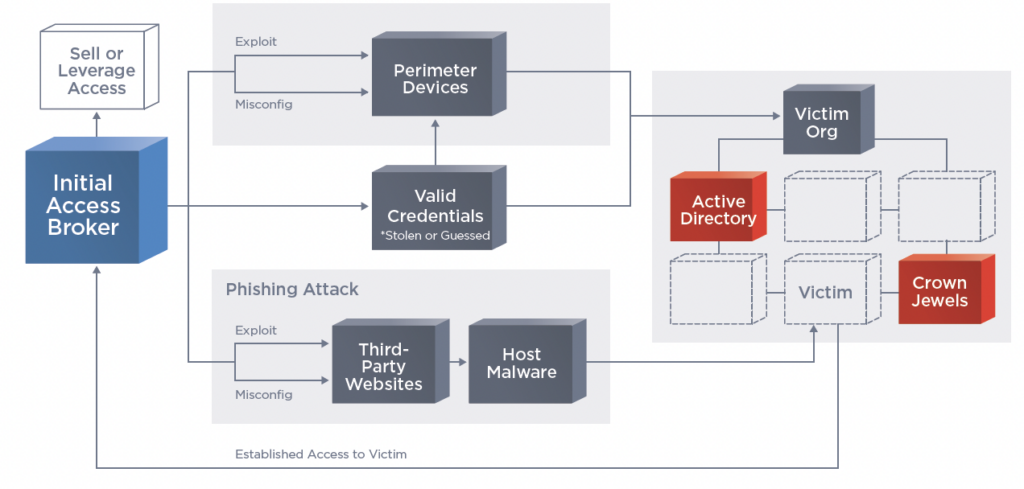 Sell or Leverage Access

Initial Access Broker

Exploit

Misconfig

Perimeter Devices

Valid Credentials
*Stolen or Guessed

Phishing Attack

Exploit

Misconfig

Third-Party Websites

Host Malware

Victim Org

Active Directory

Victim

Crown Jewels

Established Access to Victim